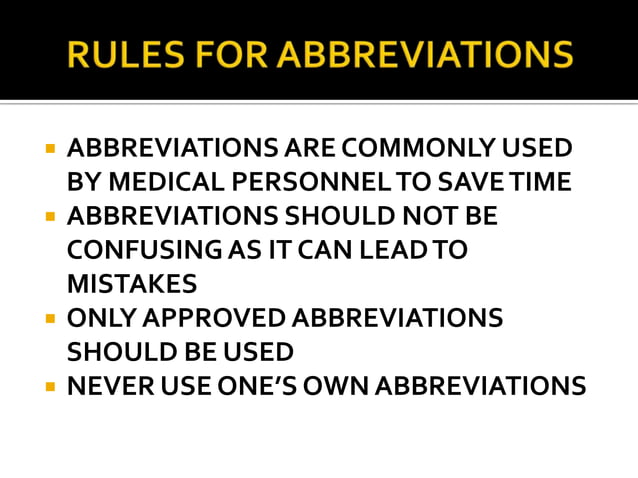 RULES FOR ABBREVIATIONS

- ABBREVIATIONS ARE COMMONLY USED BY MEDICAL PERSONNEL TO SAVE TIME
- ABBREVIATIONS SHOULD NOT BE CONFUSING AS IT CAN LEAD TO MISTAKES
- ONLY APPROVED ABBREVIATIONS SHOULD BE USED
- NEVER USE ONE'S OWN ABBREVIATIONS